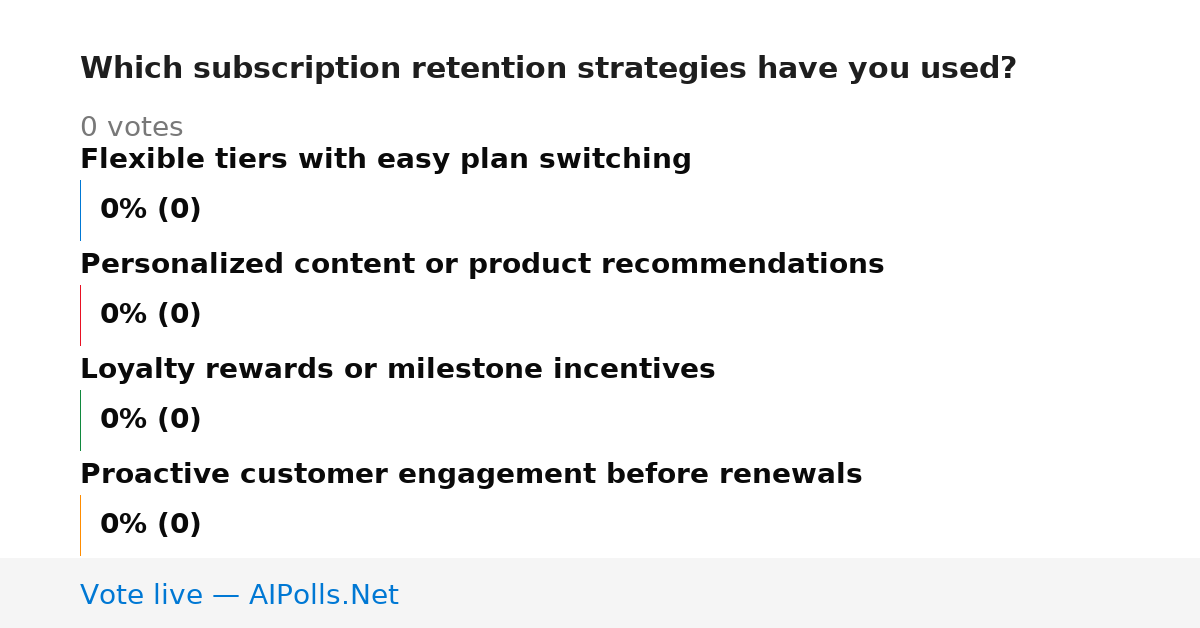 Which subscription retention strategies have you used?

0 votes

Flexible tiers with easy plan switching

0% (0)

Personalized content or product recommendations

0% (0)

Loyalty rewards or milestone incentives

0% (0)

Proactive customer engagement before renewals

0% (0)

Vote live — AIPolls.Net